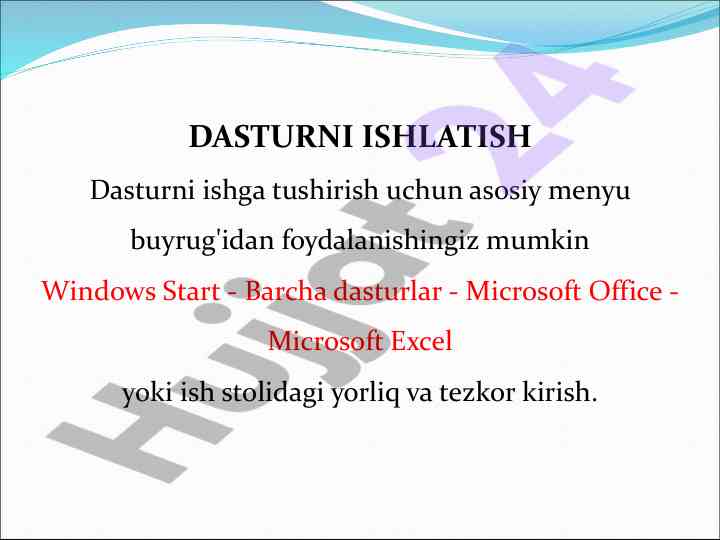 DASTURNI ISHLATISH

Dasturni ishga tushirish uchun asosiy menyu buyrug'idan foydalanishingiz mumkin

Windows Start - Barcha dasturlar - Microsoft Office - Microsoft Excel

yoki ish stolidagi yorliq va tezkor kirish.

Hujjat24